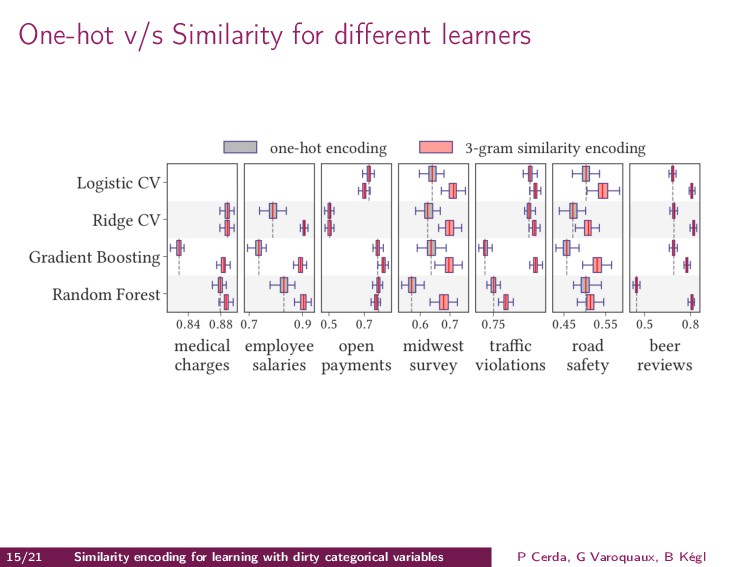 One-hot v/s Similarity for different learners

one-hot encoding
3-gram similarity encoding

Logistic CV
Ridge CV
Gradient Boosting
Random Forest

0.84 0.88
medical charges

0.7 0.9
employee salaries

0.5 0.7
open payments

0.6 0.7
midwest survey

0.75
traffic violations

0.45 0.55
road safety

0.5 0.8
beer reviews

15/21 Similarity encoding for learning with dirty categorical variables P Cerda, G Varoquaux, B Kégl